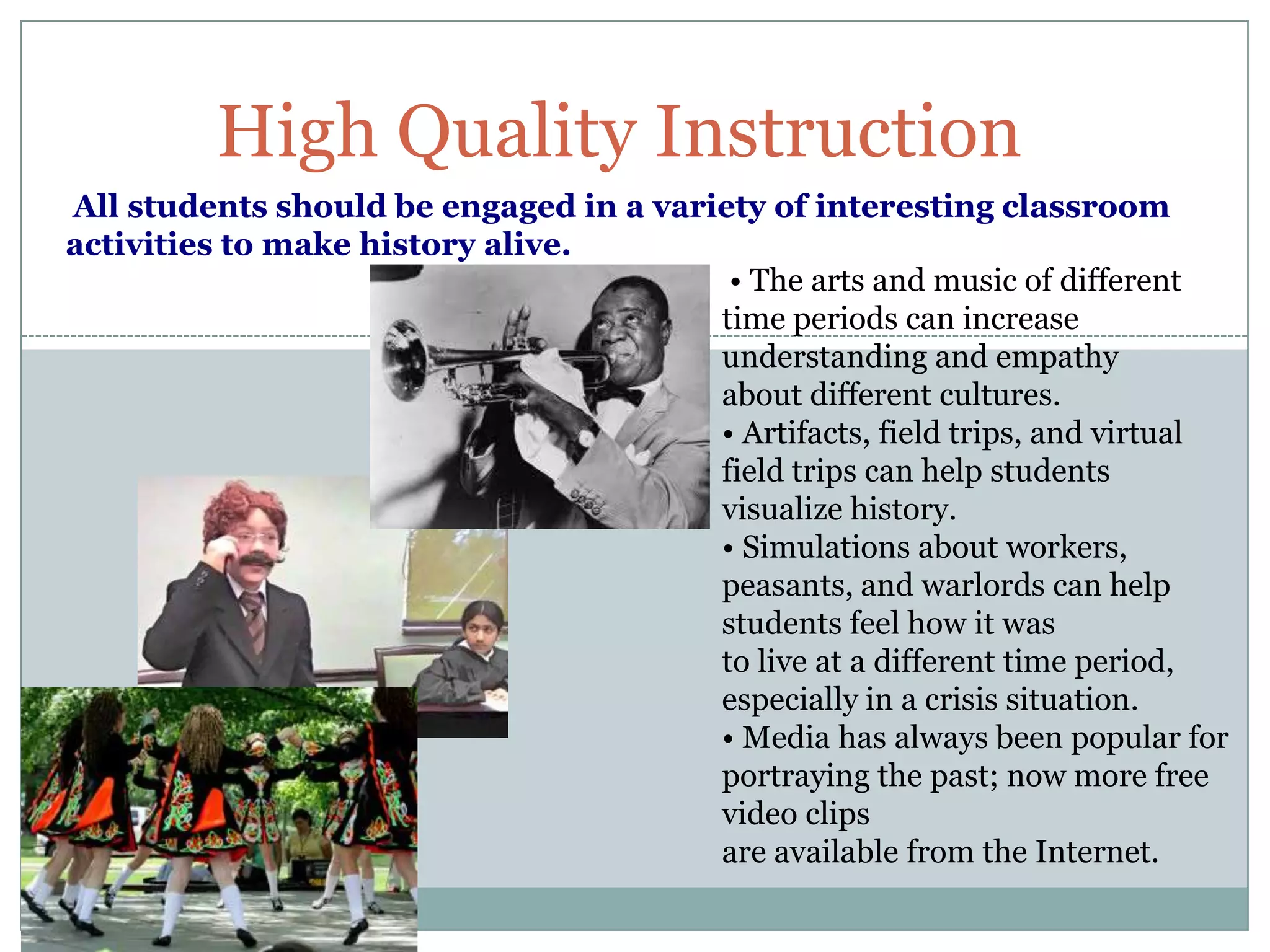 High Quality Instruction

All students should be engaged in a variety of interesting classroom activities to make history alive.

• The arts and music of different time periods can increase understanding and empathy about different cultures.
• Artifacts, field trips, and virtual field trips can help students visualize history.
• Simulations about workers, peasants, and warlords can help students feel how it was to live at a different time period, especially in a crisis situation.
• Media has always been popular for portraying the past; now more free video clips are available from the Internet.